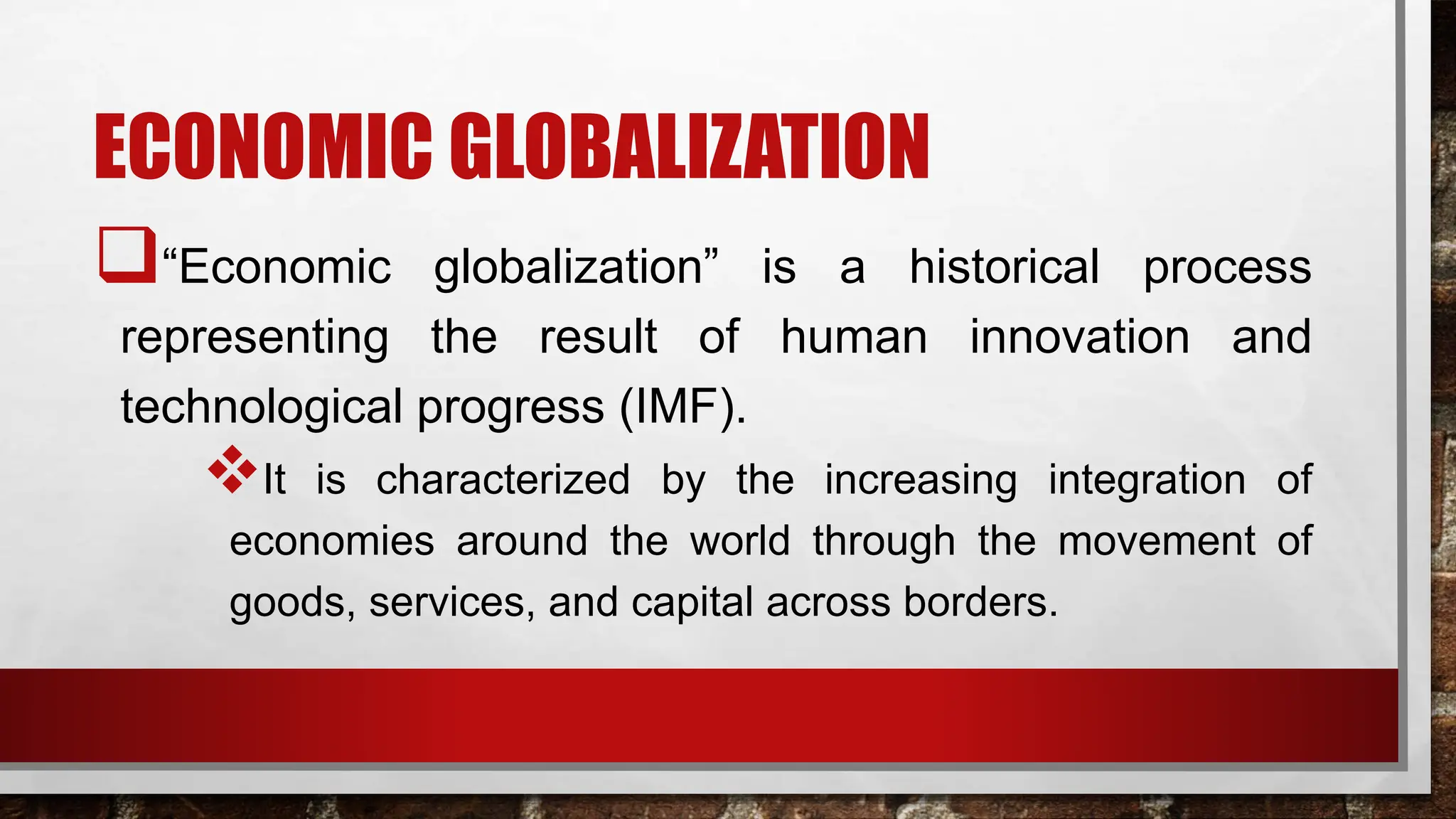 ECONOMIC GLOBALIZATION

“Economic globalization” is a historical process representing the result of human innovation and technological progress (IMF).

It is characterized by the increasing integration of economies around the world through the movement of goods, services, and capital across borders.